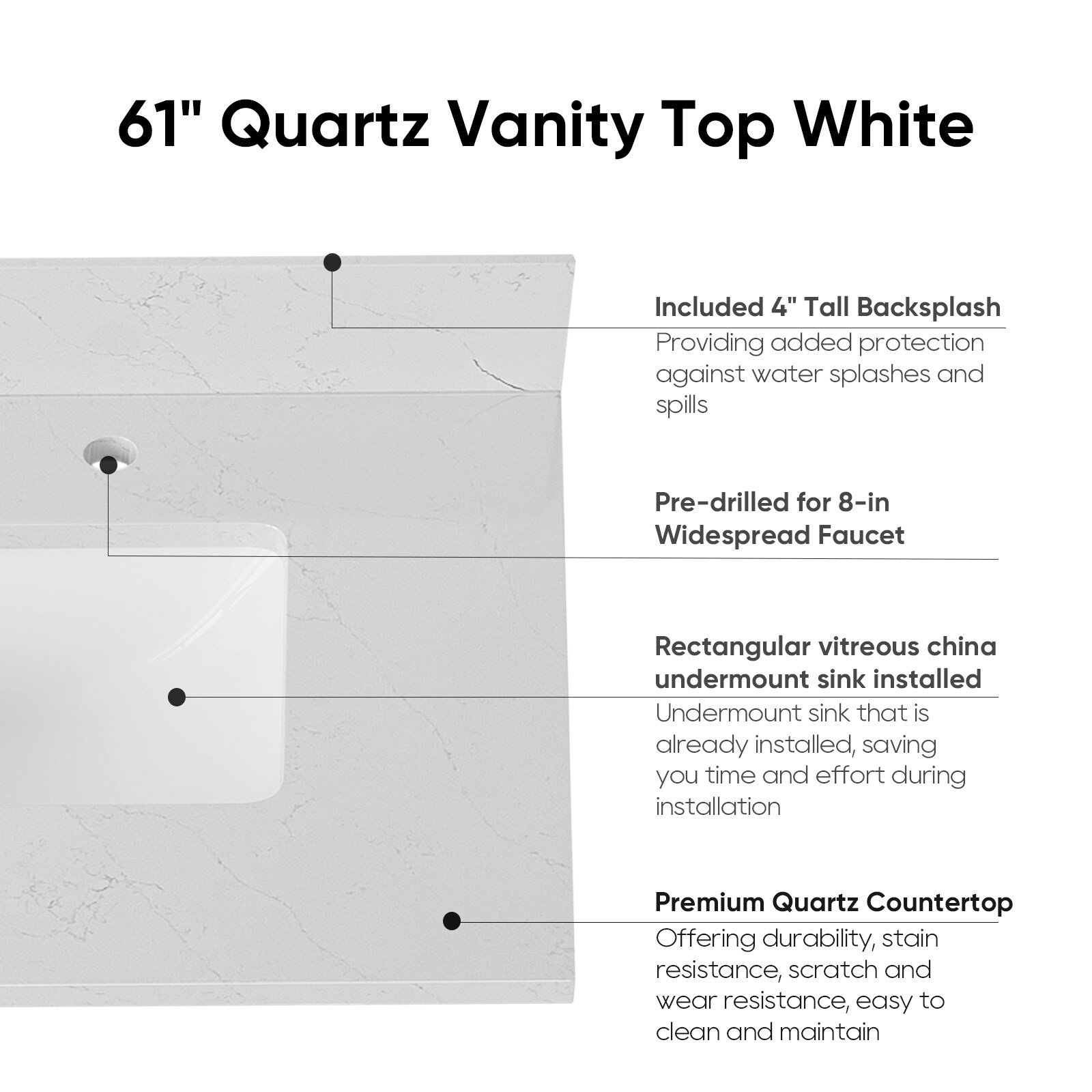 61" Quartz Vanity Top White

Included 4" Tall Backsplash
Providing added protection against water splashes and spills

Pre-drilled for 8-in Widespread Faucet

Rectangular vitreous china undermount sink installed
Undermount sink that is already installed, saving you time and effort during installation

Premium Quartz Countertop
Offering durability, stain resistance, scratch and wear resistance, easy to clean and maintain